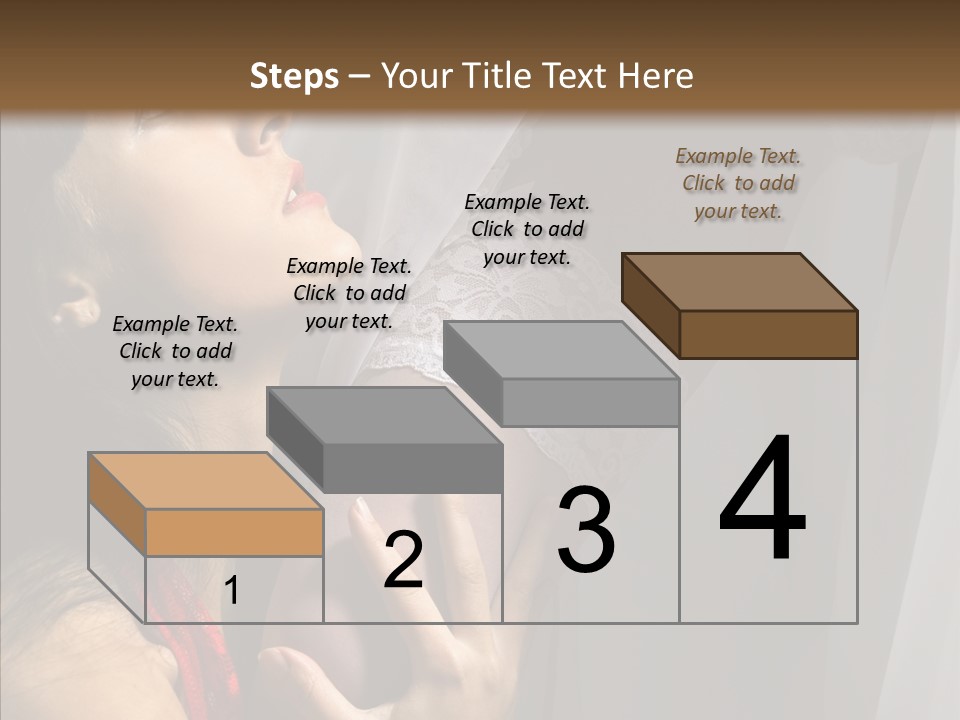 Steps – Your Title Text Here

Example Text. Click to add your text.

Example Text. Click to add your text.

Example Text. Click to add your text.

Example Text. Click to add your text.

1

2

3

4